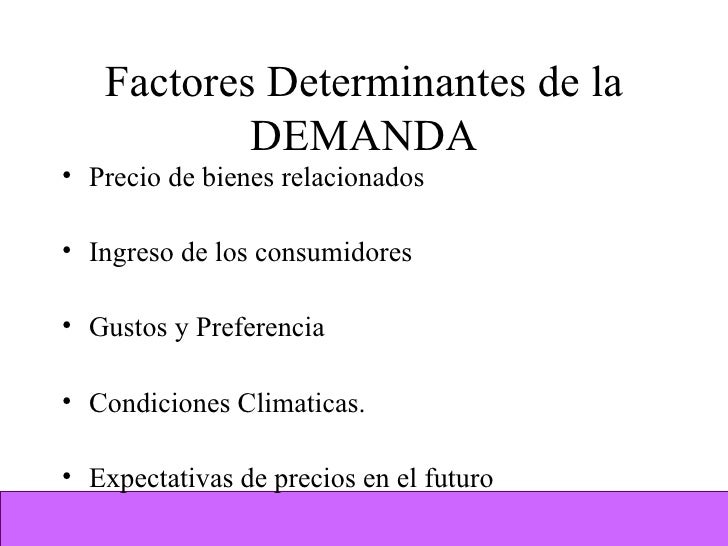 Factores Determinantes de la DEMANDA

• Precio de bienes relacionados

• Ingreso de los consumidores

• Gustos y Preferencia

• Condiciones Climaticas.

• Expectativas de precios en el futuro